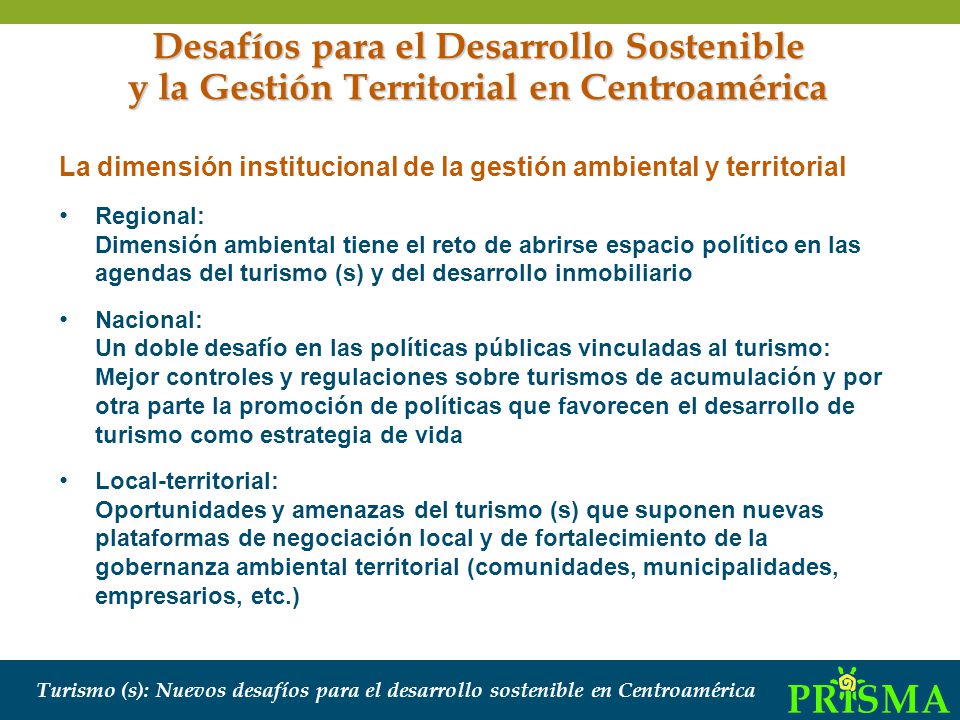 Desafíos para el Desarrollo Sostenible y la Gestión Territorial en Centroamérica

La dimensión institucional de la gestión ambiental y territorial

• Regional:
Dimensión ambiental tiene el reto de abrirse espacio político en las agendas del turismo (s) y del desarrollo inmobiliario

• Nacional:
Un doble desafío en las políticas públicas vinculadas al turismo: Mejor controles y regulaciones sobre turismos de acumulación y por otra parte la promoción de políticas que favorecen el desarrollo de turismo como estrategia de vida

• Local-territorial:
Oportunidades y amenazas del turismo (s) que suponen nuevas plataformas de negociación local y de fortalecimiento de la gobernanza ambiental territorial (comunidades, municipalidades, empresarios, etc.)

Turismo (s): Nuevos desafíos para el desarrollo sostenible en Centroamérica

PRISMA